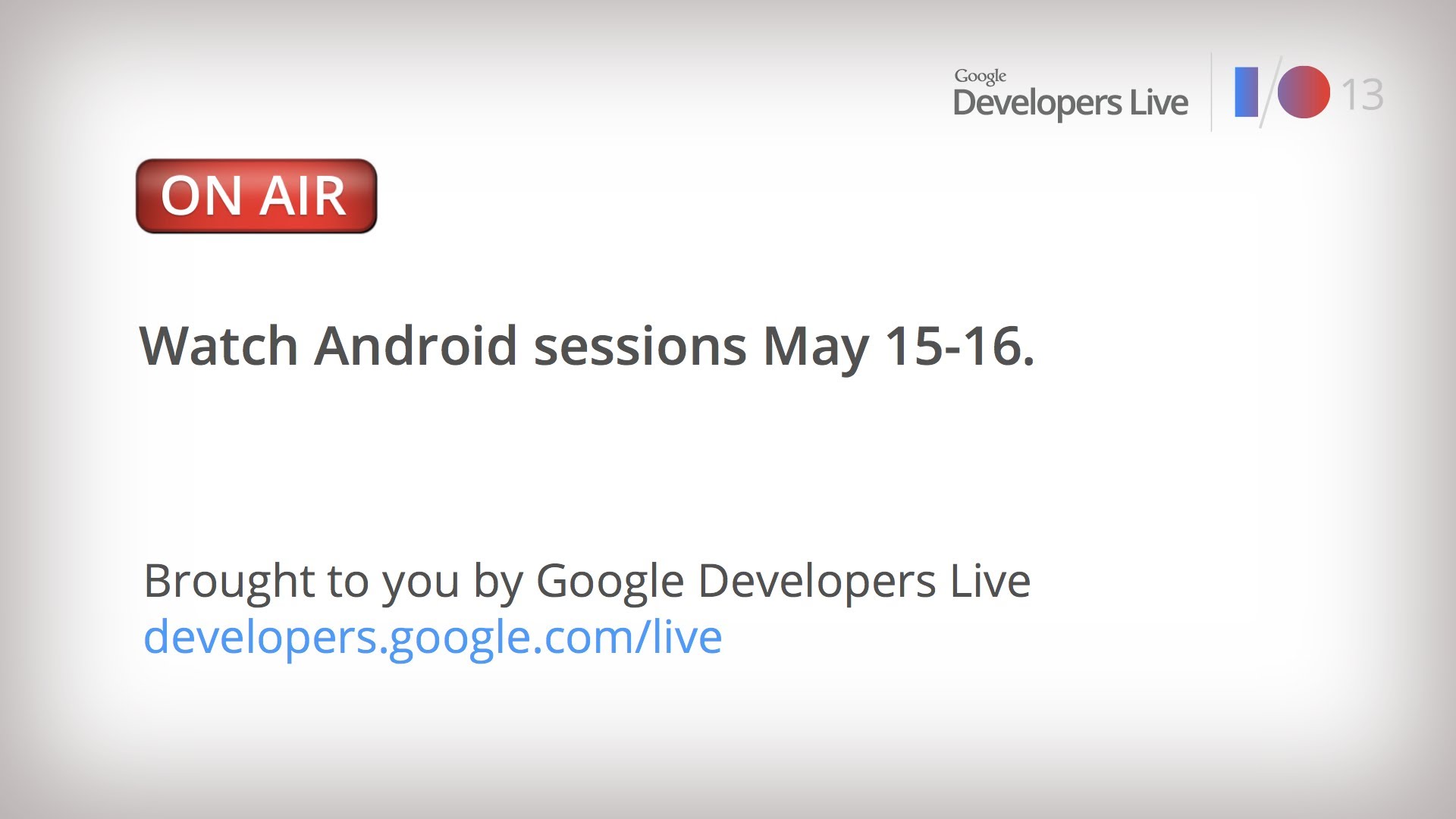 Google Developers Live

I/O 13

ON AIR

Watch Android sessions May 15-16.

Brought to you by Google Developers Live
developers.google.com/live